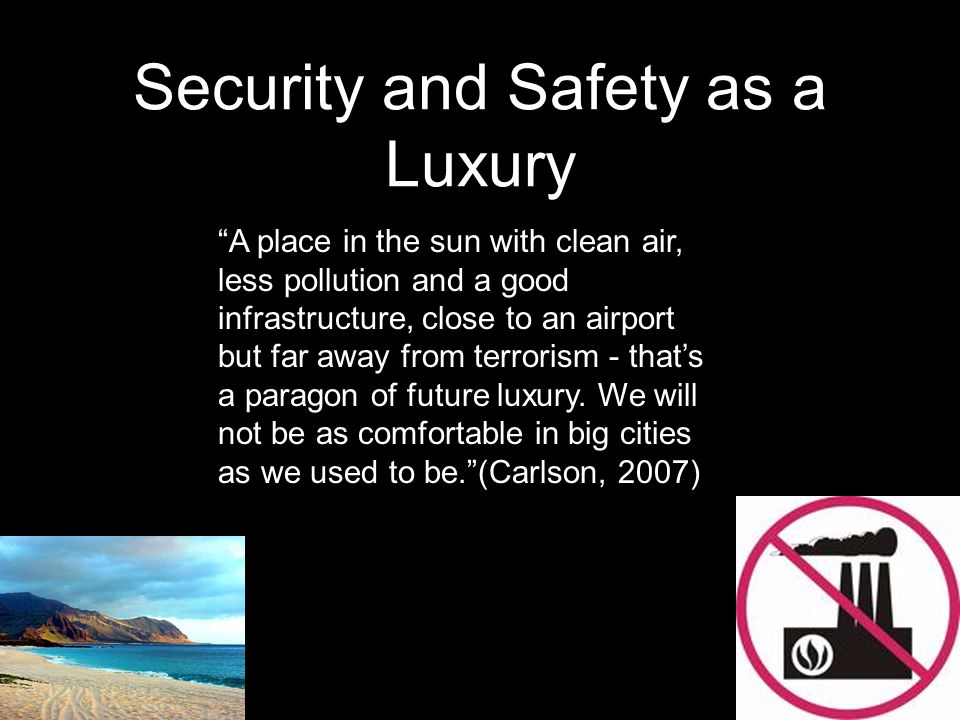 Security and Safety as a Luxury

“A place in the sun with clean air, less pollution and a good infrastructure, close to an airport but far away from terrorism - that’s a paragon of future luxury. We will not be as comfortable in big cities as we used to be.”(Carlson, 2007)